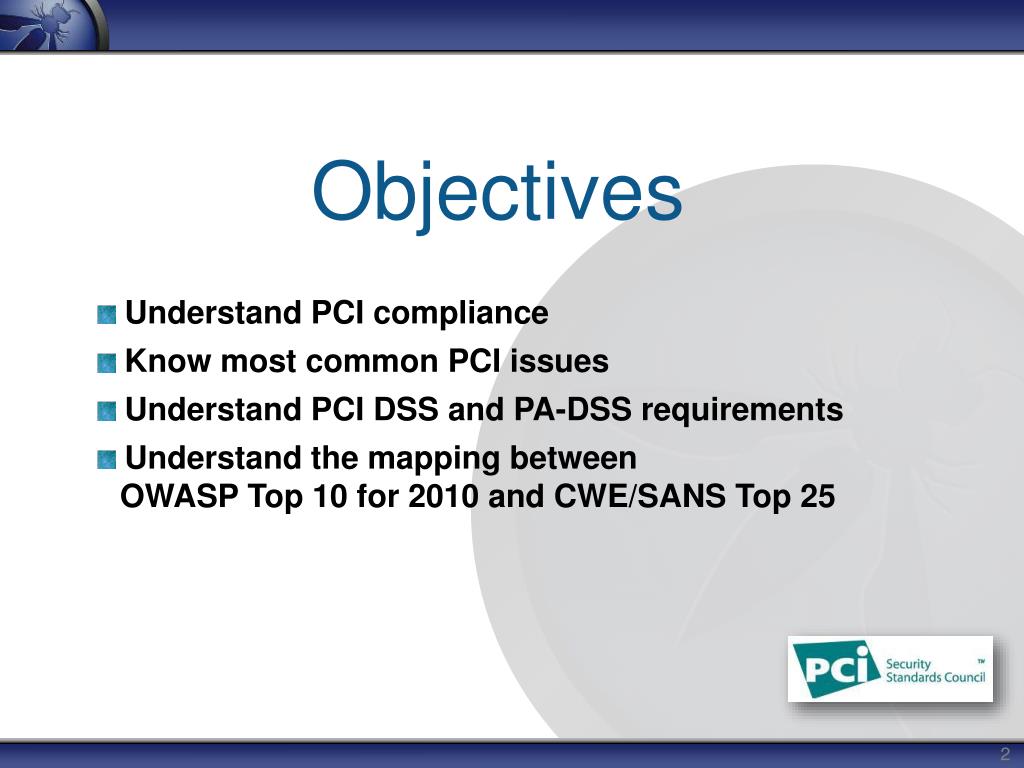 Objectives

Understand PCI compliance

Know most common PCI issues

Understand PCI DSS and PA-DSS requirements

Understand the mapping between OWASP Top 10 for 2010 and CWE/SANS Top 25

PCI Security Standards Council ™

2